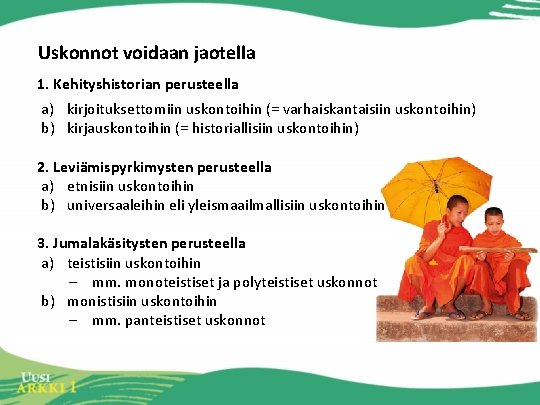 Uskonnot voidaan jaotella

1. Kehityshistorian perusteella

a) kirjoituksettomiin uskontoihin (= varhaiskantaisiin uskontoihin)
b) kirjauskontoihin (= historiallisiin uskontoihin)

2. Leviämispyrkimysten perusteella
a) etnisiin uskontoihin
b) universaaleihin eli yleismaailmallisiin uskontoihin

3. Jumalakäsitysten perusteella
a) teistisiin uskontoihin
– mm. monoteistiset ja polyteistiset uskonnot
b) monistisiin uskontoihin
– mm. panteistiset uskonnot

UUSI
ARKKI 1